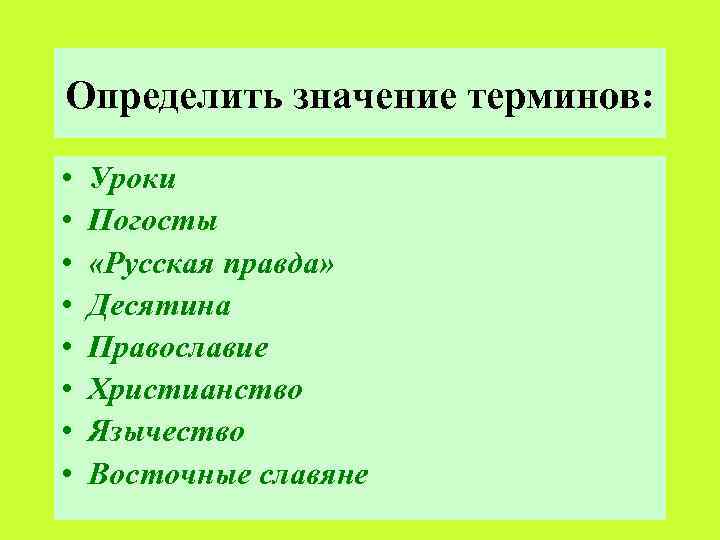 Определить значение терминов:

• Уроки
• Погосты
• «Русская правда»
• Десятина
• Православие
• Христианство
• Язычество
• Восточные славяне